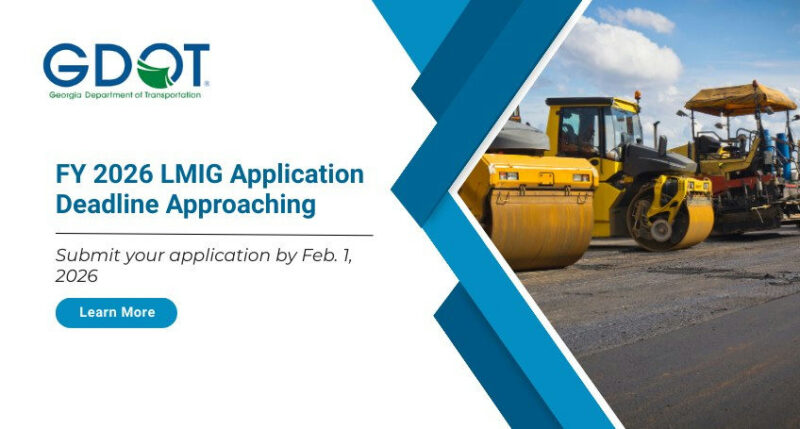 GDOT
Georgia Department of Transportation

FY 2026 LMIG Application Deadline Approaching

Submit your application by Feb. 1, 2026

Learn More